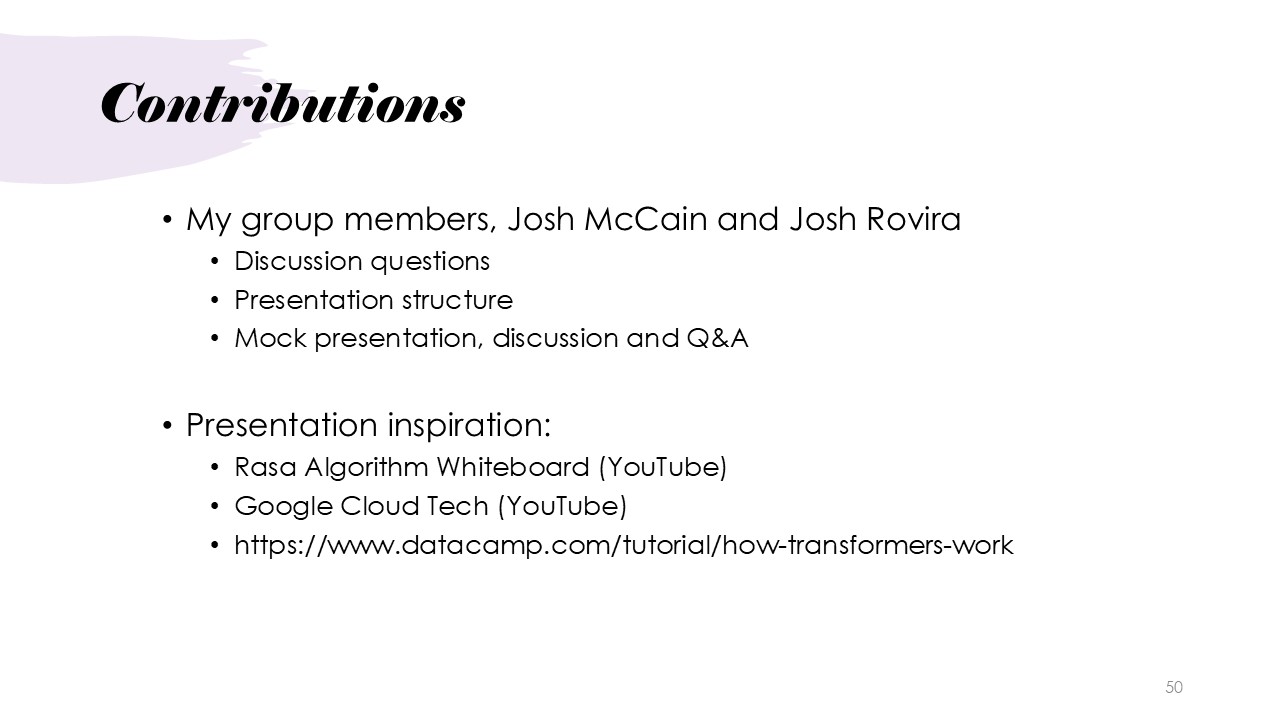 Contributions

• My group members, Josh McCain and Josh Rovira
  • Discussion questions
  • Presentation structure
  • Mock presentation, discussion and Q&A

• Presentation inspiration:
  • Rasa Algorithm Whiteboard (YouTube)
  • Google Cloud Tech (YouTube)
  • https://www.datacamp.com/tutorial/how-transformers-work

50